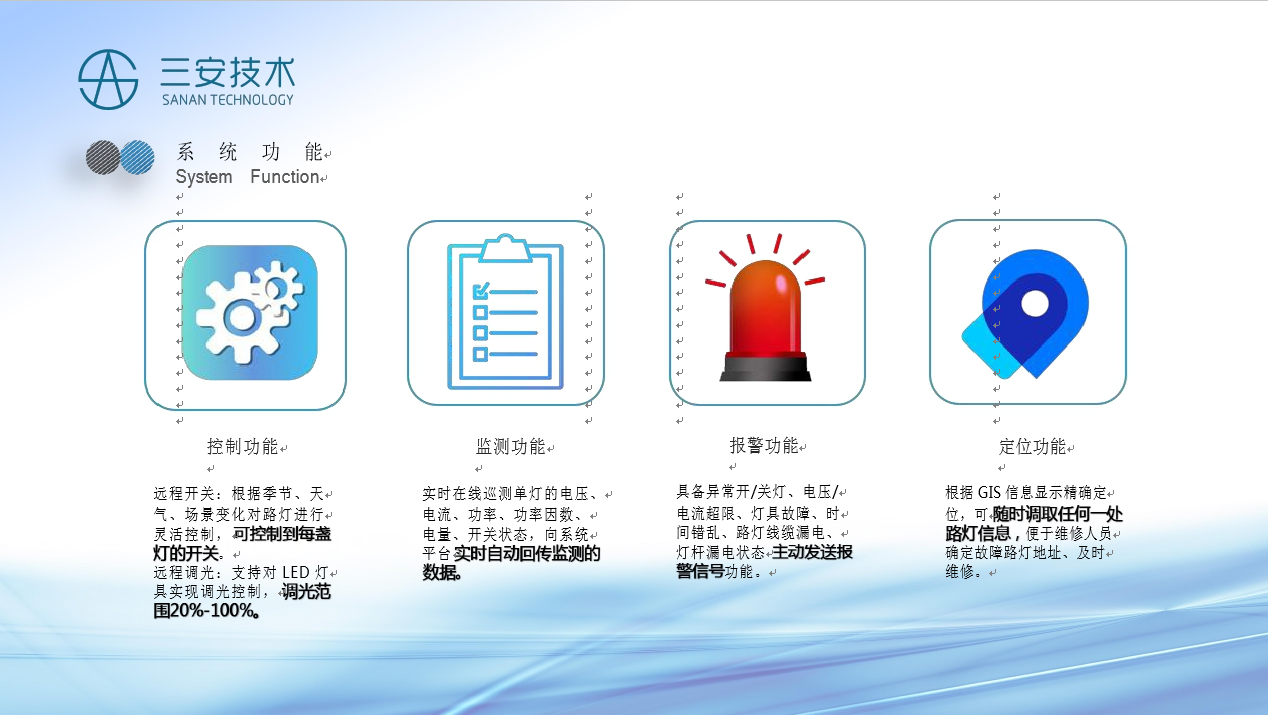 三安技术
SANAN TECHNOLOGY

系 统 功 能
System Function

控制功能

远程开关：根据季节、天气、场景变化对路灯进行灵活控制，可控制到每盏灯的开关。
远程调光：支持对 LED 灯具实现调光控制，调光范围20%-100%。

监测功能

实时在线巡测单灯的电压、电流、功率、功率因数、电量、开关状态，向系统平台实时自动回传监测的数据。

报警功能

具备异常开/关灯、电压/电流超限、灯具故障、时间错乱、路灯线缆漏电、灯杆漏电状态主动发送报警信号功能。

定位功能

根据 GIS 信息显示精确定位，可随时调取任何一处路灯信息，便于维修人员确定故障路灯地址、及时维修。